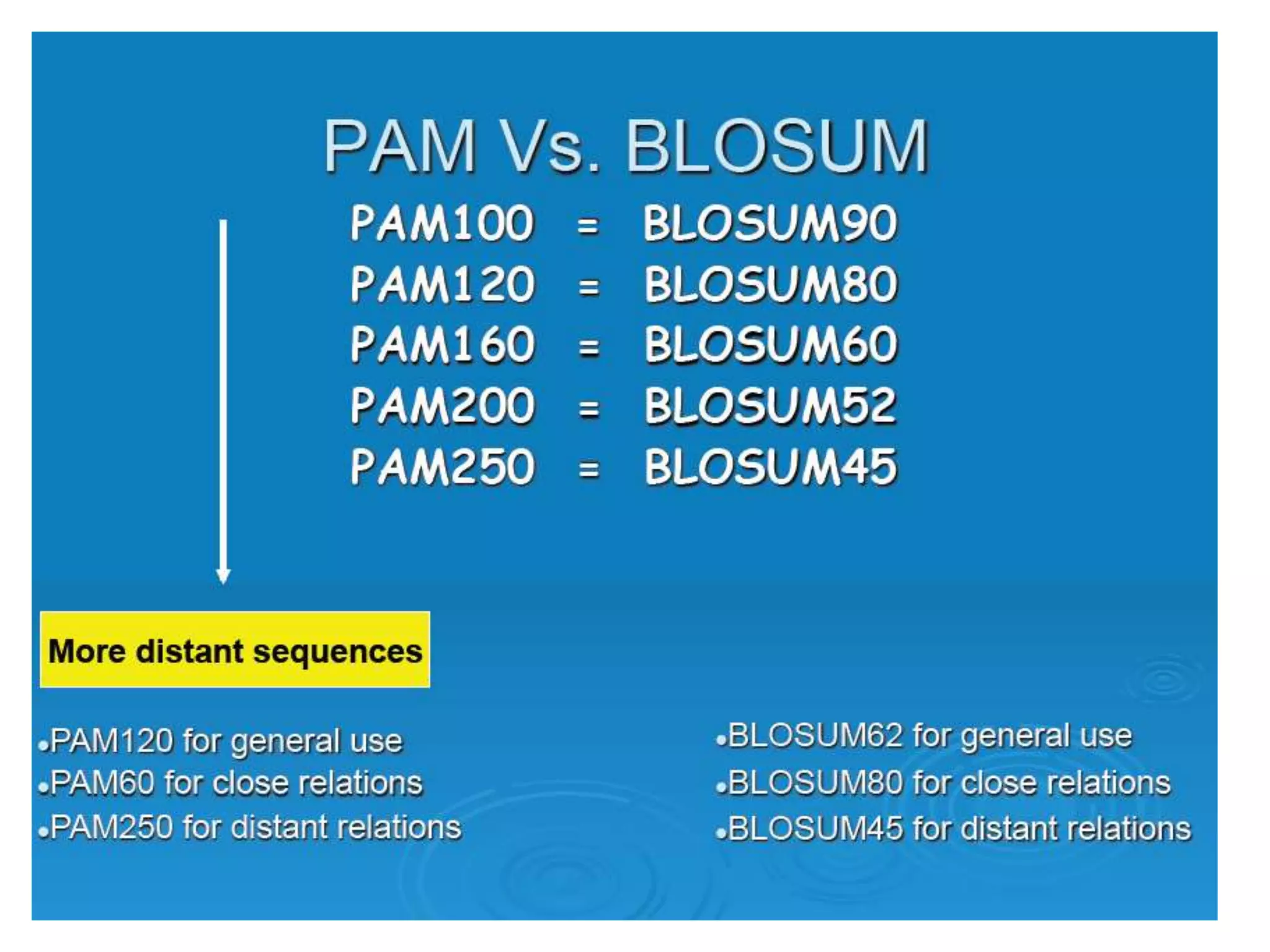 PAM Vs. BLOSUM

PAM100 = BLOSUM90
PAM120 = BLOSUM80
PAM160 = BLOSUM60
PAM200 = BLOSUM52
PAM250 = BLOSUM45

More distant sequences

•PAM120 for general use
•PAM60 for close relations
•PAM250 for distant relations

•BLOSUM62 for general use
•BLOSUM80 for close relations
•BLOSUM45 for distant relations